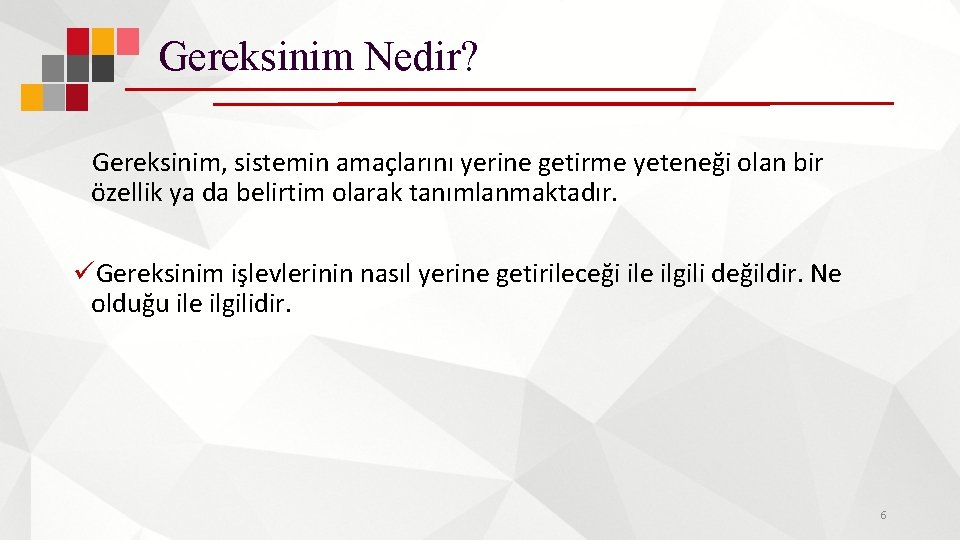 Gereksinim Nedir?

Gereksinim, sistemin amaçlarını yerine getirme yeteneği olan bir özellik ya da belirtim olarak tanımlanmaktadır.

✓Gereksinim işlevlerinin nasıl yerine getirileceği ile ilgili değildir. Ne olduğu ile ilgilidir.

6